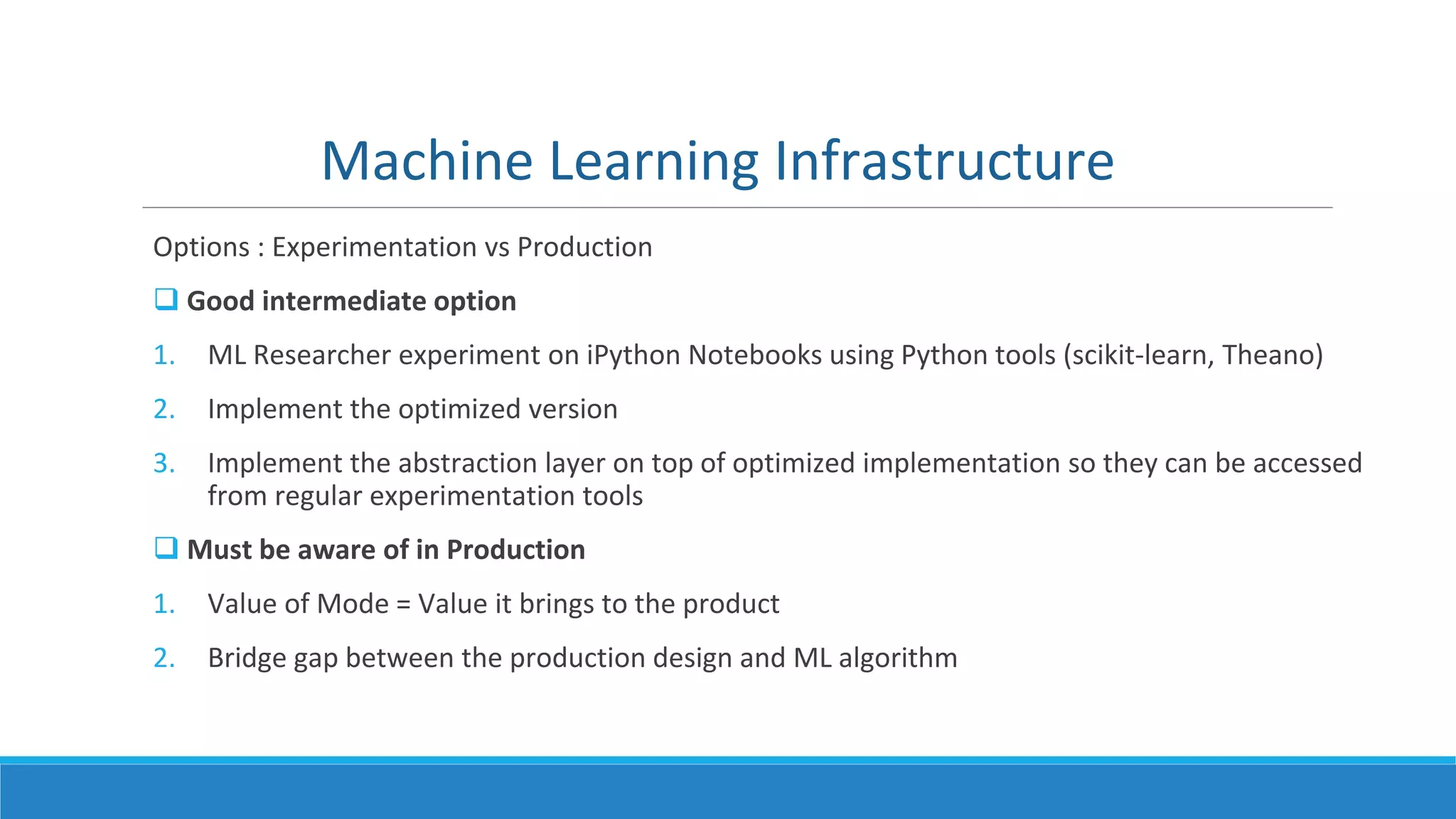 Machine Learning Infrastructure

Options : Experimentation vs Production

❑ Good intermediate option

1. ML Researcher experiment on iPython Notebooks using Python tools (scikit-learn, Theano)

2. Implement the optimized version

3. Implement the abstraction layer on top of optimized implementation so they can be accessed from regular experimentation tools

❑ Must be aware of in Production

1. Value of Mode = Value it brings to the product

2. Bridge gap between the production design and ML algorithm